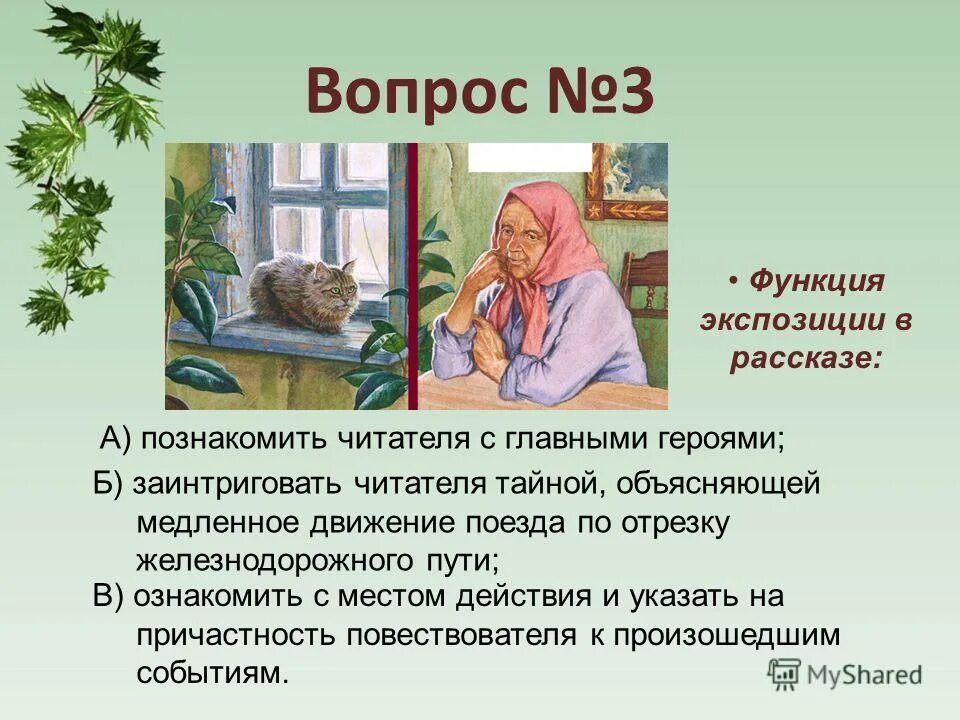 Вопрос №3

• Функция экспозиции в рассказе:

А) познакомить читателя с главными героями;

Б) заинтриговать читателя тайной, объясняющей медленное движение поезда по отрезку железнодорожного пути;

В) ознакомить с местом действия и указать на причастность повествователя к произошедшим событиям.

MyShared